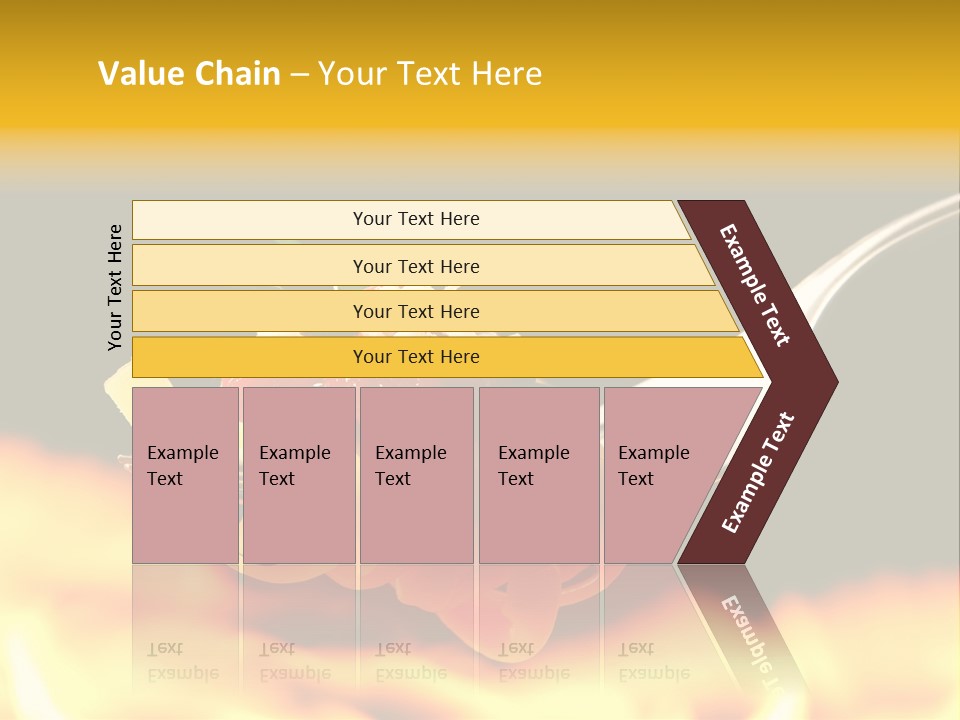 Value Chain – Your Text Here

Your Text Here

Your Text Here

Your Text Here

Your Text Here

Your Text Here

Example Text

Example Text

Example Text

Example Text

Example Text

Example Text

Example Text